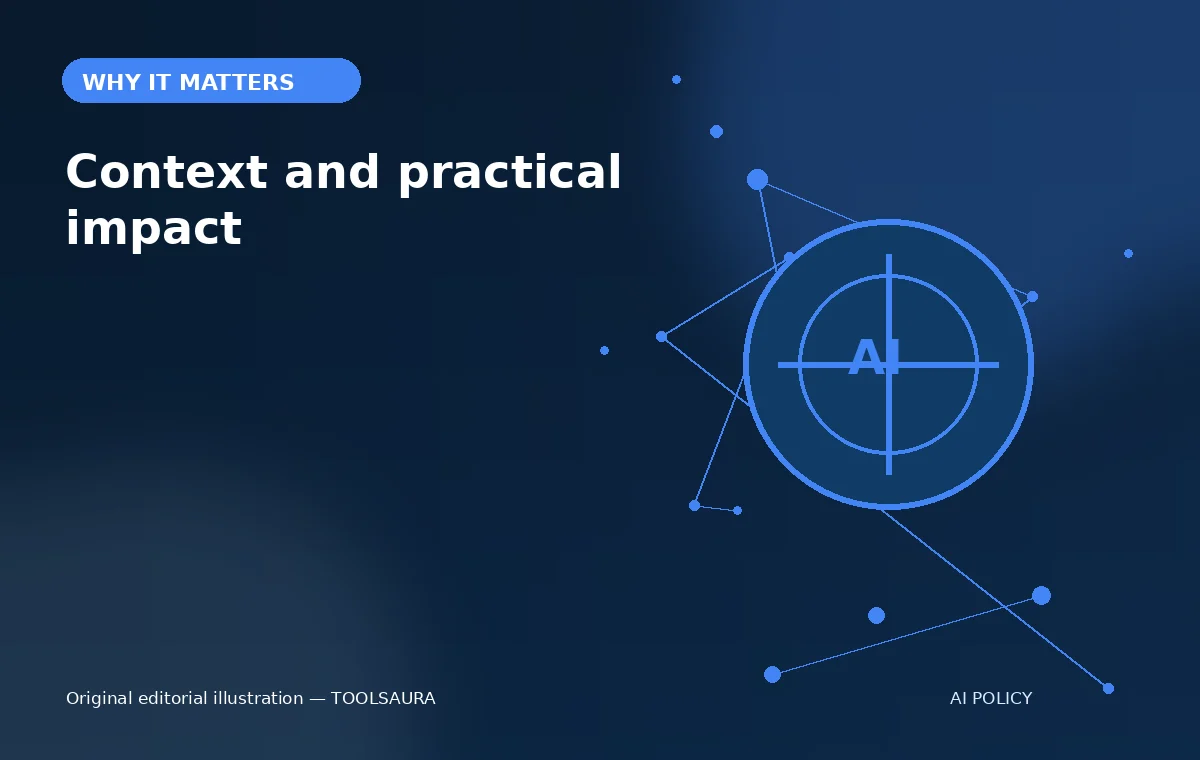 WHY IT MATTERS

Context and practical impact

AI

Original editorial illustration — TOOLSAURA

AI POLICY